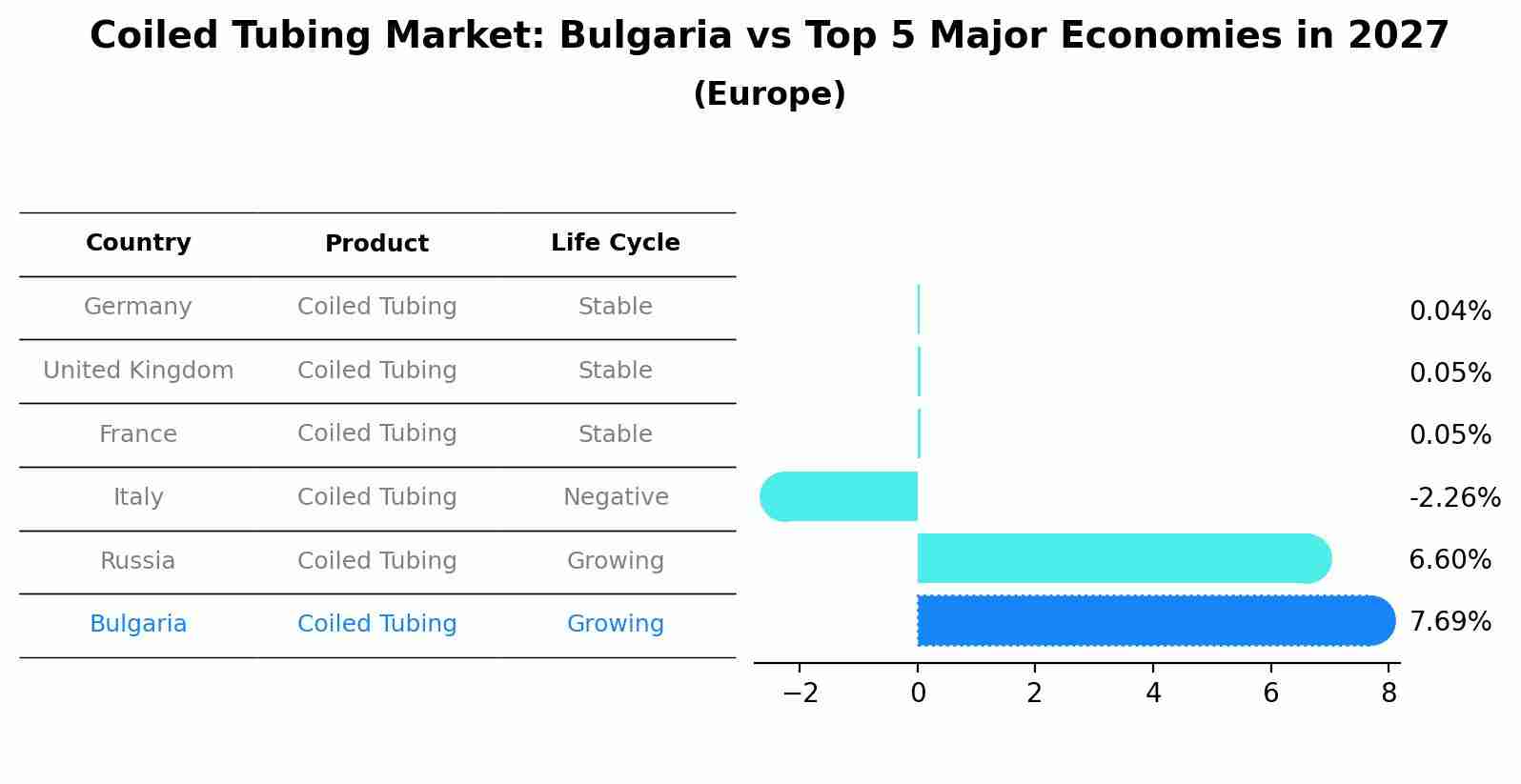 Coiled Tubing Market: Bulgaria vs Top 5 Major Economies in 2027
(Europe)

| Country | Product | Life Cycle |
|---|---|---|
| Germany | Coiled Tubing | Stable |
| United Kingdom | Coiled Tubing | Stable |
| France | Coiled Tubing | Stable |
| Italy | Coiled Tubing | Negative |
| Russia | Coiled Tubing | Growing |
| Bulgaria | Coiled Tubing | Growing |

0.04%
0.05%
0.05%
-2.26%
6.60%
7.69%

−2 0 2 4 6 8